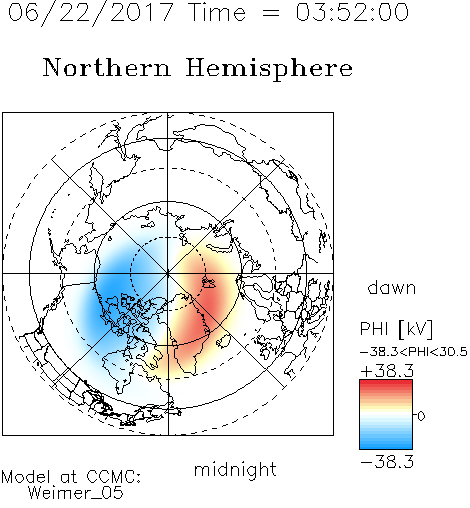 06/22/2017 Time = 03:52:00

Northern Hemisphere

dawn

PHI [kV]

−38.3<PHI<30.5

+38.3

0

−38.3

midnight

Model at CCMC:
Weimer_05